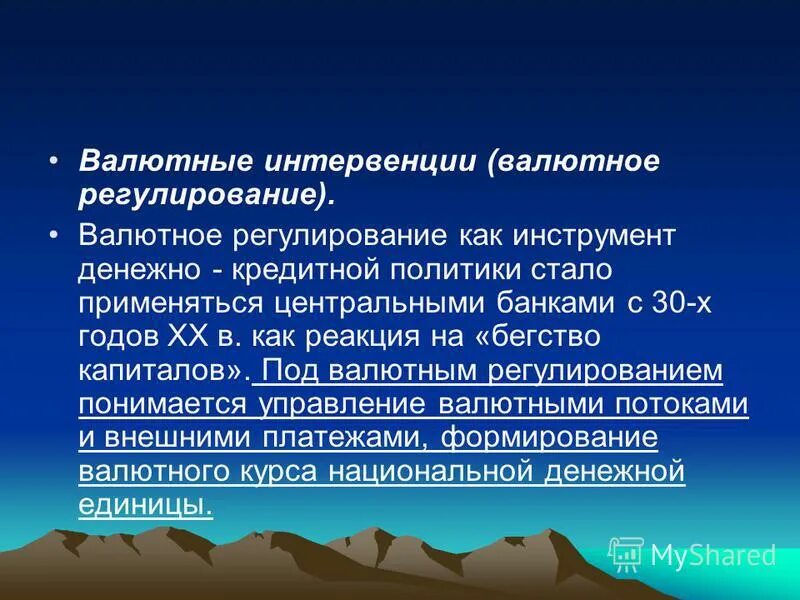 • Валютные интервенции (валютное регулирование).

• Валютное регулирование как инструмент денежно - кредитной политики стало применяться центральными банками с 30-х годов XX в. как реакция на «бегство капиталов». Под валютным регулированием понимается управление валютными потоками и внешними платежами, формирование валютного курса национальной денежной единицы.

MyShared